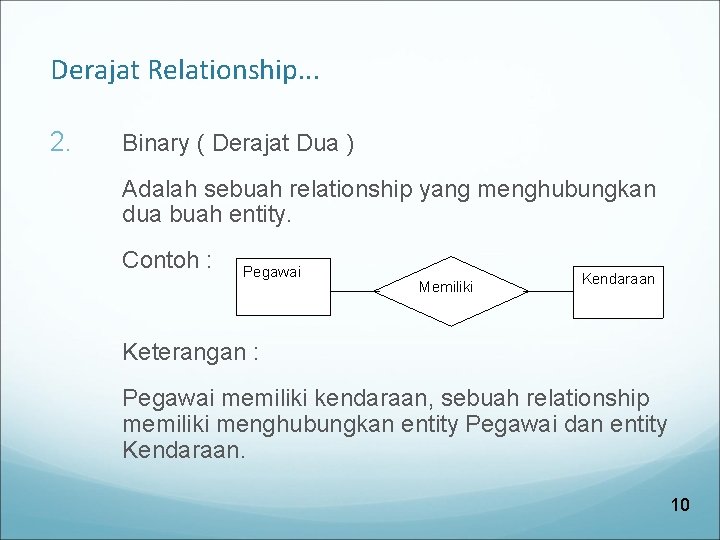 Derajat Relationship...

2. Binary ( Derajat Dua )

Adalah sebuah relationship yang menghubungkan dua buah entity.

Contoh :

Pegawai

Memiliki

Kendaraan

Keterangan :

Pegawai memiliki kendaraan, sebuah relationship memiliki menghubungkan entity Pegawai dan entity Kendaraan.

10